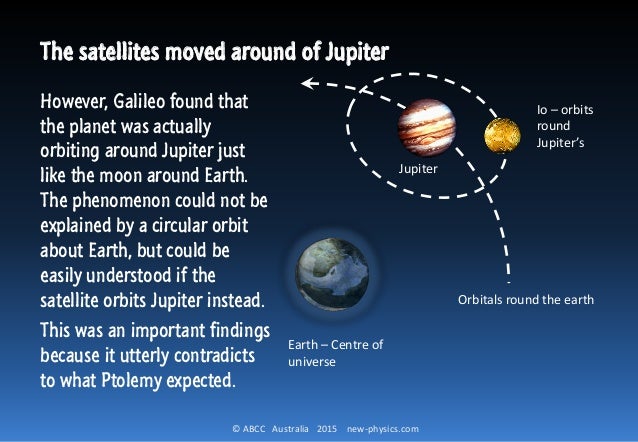 The satellites moved around of Jupiter

However, Galileo found that the planet was actually orbiting around Jupiter just like the moon around Earth. The phenomenon could not be explained by a circular orbit about Earth, but could be easily understood if the satellite orbits Jupiter instead.

This was an important findings because it utterly contradicts to what Ptolemy expected.

Io – orbits round Jupiter's

Jupiter

Orbitals round the earth

Earth – Centre of universe

© ABCC Australia 2015 new-physics.com